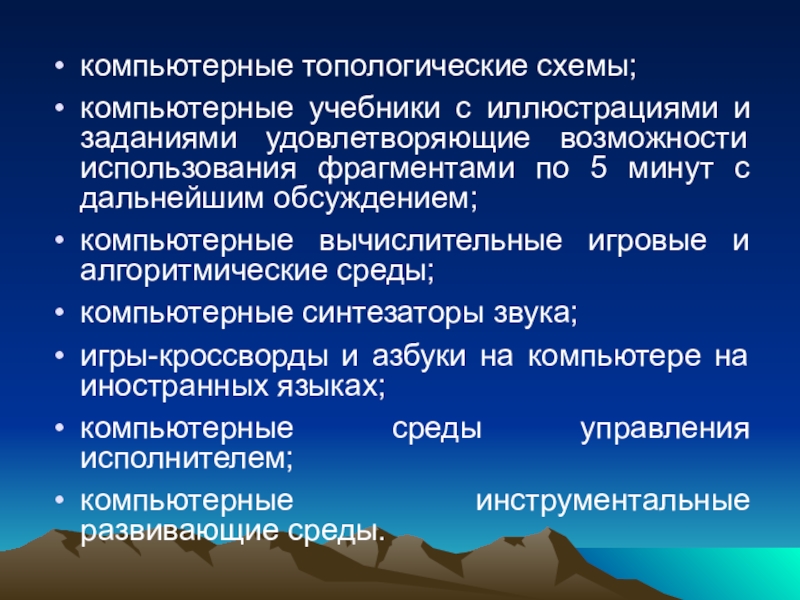 • компьютерные топологические схемы;
• компьютерные учебники с иллюстрациями и заданиями удовлетворяющие возможности использования фрагментами по 5 минут с дальнейшим обсуждением;
• компьютерные вычислительные игровые и алгоритмические среды;
• компьютерные синтезаторы звука;
• игры-кроссворды и азбуки на компьютере на иностранных языках;
• компьютерные среды управления исполнителем;
• компьютерные инструментальные развивающие среды.